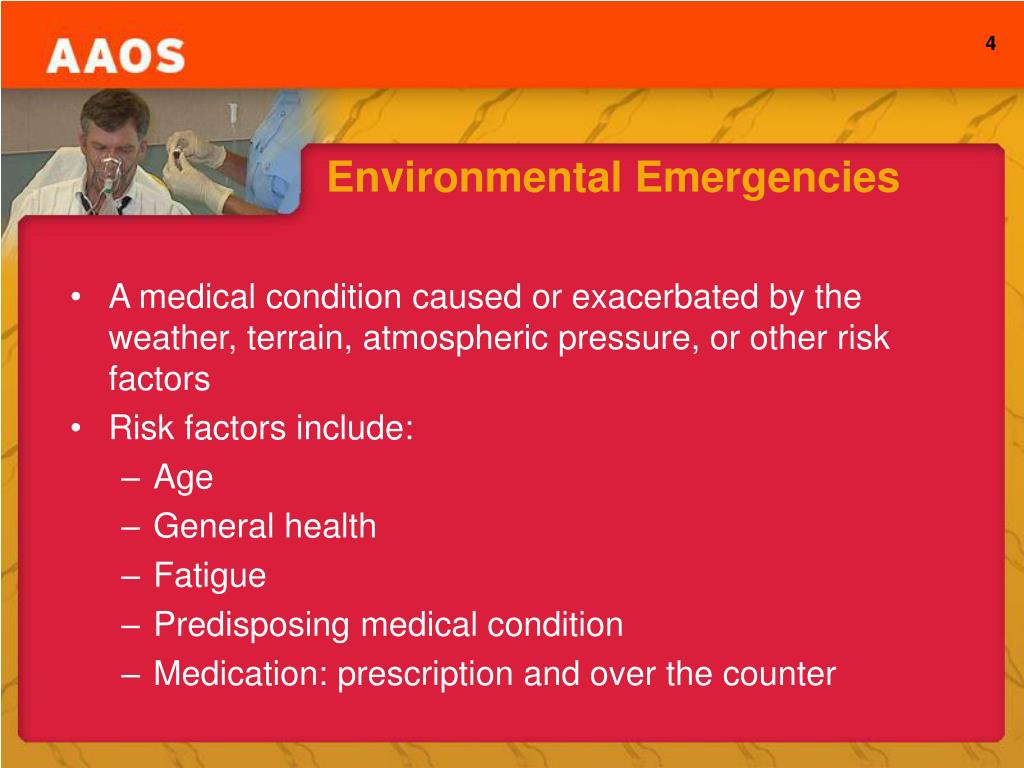 AAOS

4

Environmental Emergencies

• A medical condition caused or exacerbated by the weather, terrain, atmospheric pressure, or other risk factors
• Risk factors include:
– Age
– General health
– Fatigue
– Predisposing medical condition
– Medication: prescription and over the counter